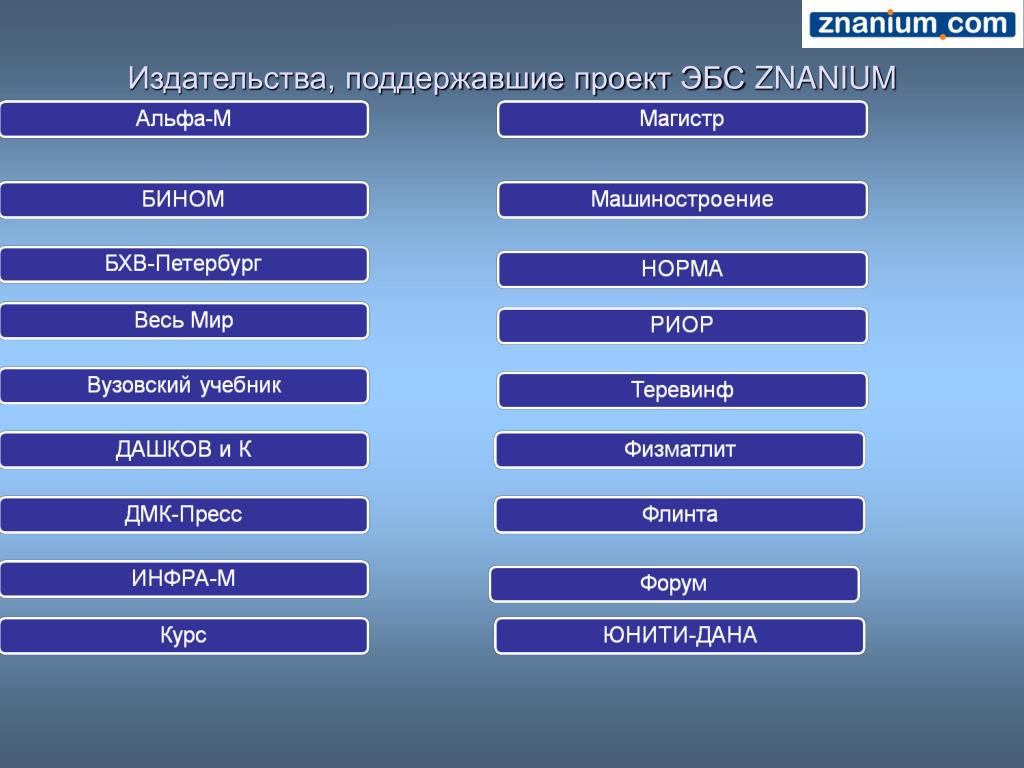 znanium.com

Издательства, поддержавшие проект ЭБС ZNANIUM

Альфа-М

БИНОМ

БХВ-Петербург

Весь Мир

Вузовский учебник

ДАШКОВ и К

ДМК-Пресс

ИНФРА-М

Курс

Магистр

Машиностроение

НОРМА

РИОР

Теревинф

Физматлит

Флинта

Форум

ЮНИТИ-ДАНА